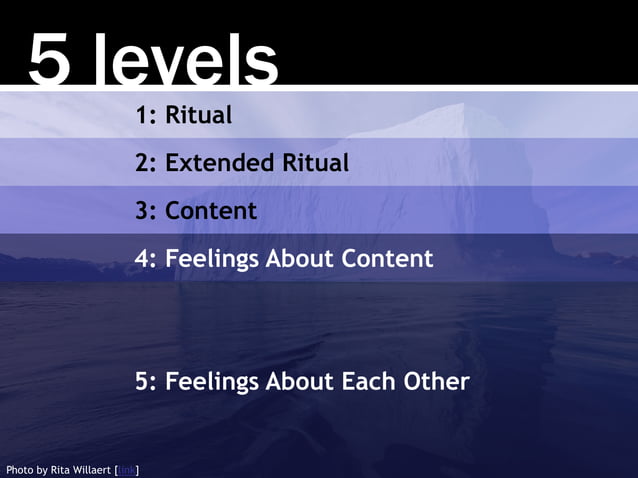 5 levels

1: Ritual

2: Extended Ritual

3: Content

4: Feelings About Content

5: Feelings About Each Other

Photo by Rita Willaert [link]